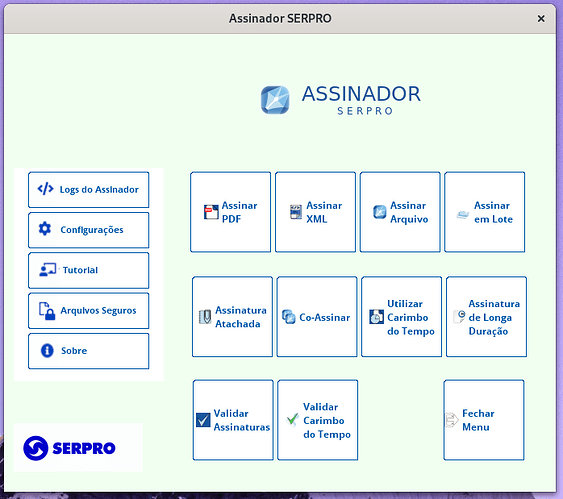 Assinador SERPRO

×

ASSINADOR
SERPRO

Logs do Assinador

Configurações

Tutorial

Arquivos Seguros

Sobre

SERPRO

Assinar PDF

Assinar XML

Assinar Arquivo

Assinar em Lote

Assinatura Atachada

Co-Assinar

Utilizar Carimbo do Tempo

Assinatura de Longa Duração

Validar Assinaturas

Validar Carimbo do Tempo

Fechar Menu